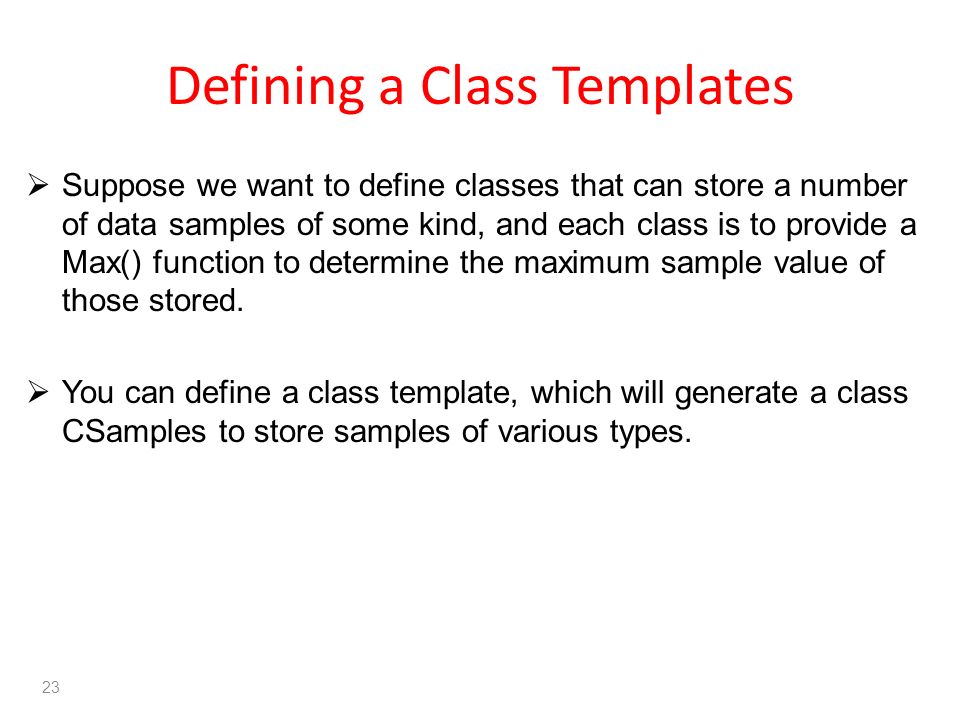 Defining a Class Templates

➢ Suppose we want to define classes that can store a number of data samples of some kind, and each class is to provide a Max() function to determine the maximum sample value of those stored.

➢ You can define a class template, which will generate a class CSamples to store samples of various types.

23